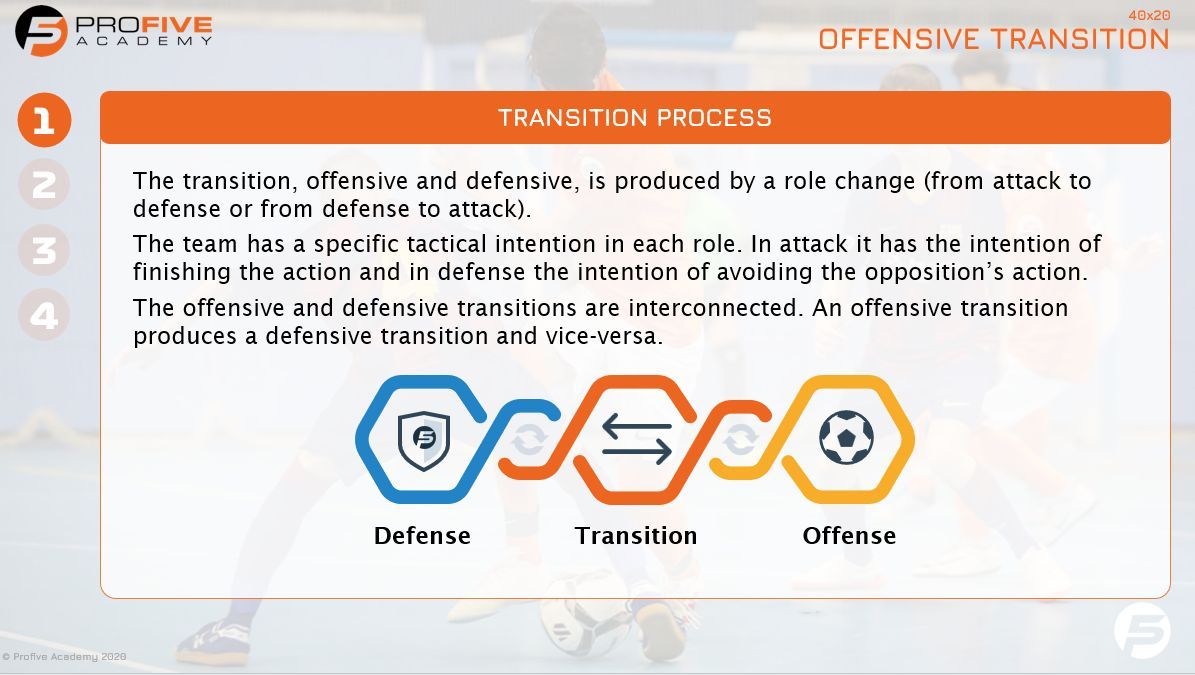 PROFIVE ACADEMY

40x20
OFFENSIVE TRANSITION

1
2
3
4

TRANSITION PROCESS

The transition, offensive and defensive, is produced by a role change (from attack to defense or from defense to attack).

The team has a specific tactical intention in each role. In attack it has the intention of finishing the action and in defense the intention of avoiding the opposition's action.

The offensive and defensive transitions are interconnected. An offensive transition produces a defensive transition and vice-versa.

Defense
Transition
Offense

© Profive Academy 2020